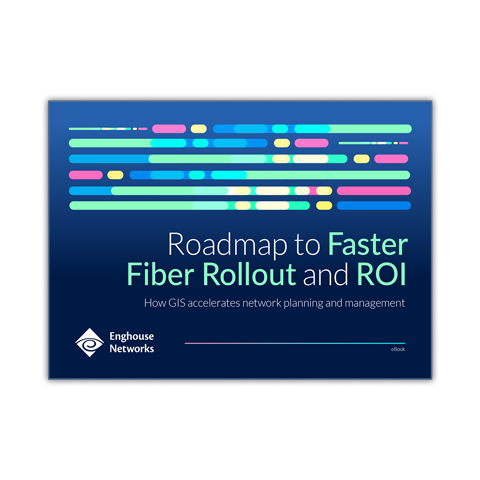 Roadmap to Faster Fiber Rollout and ROI

How GIS accelerates network planning and management

Enghouse Networks

eBook